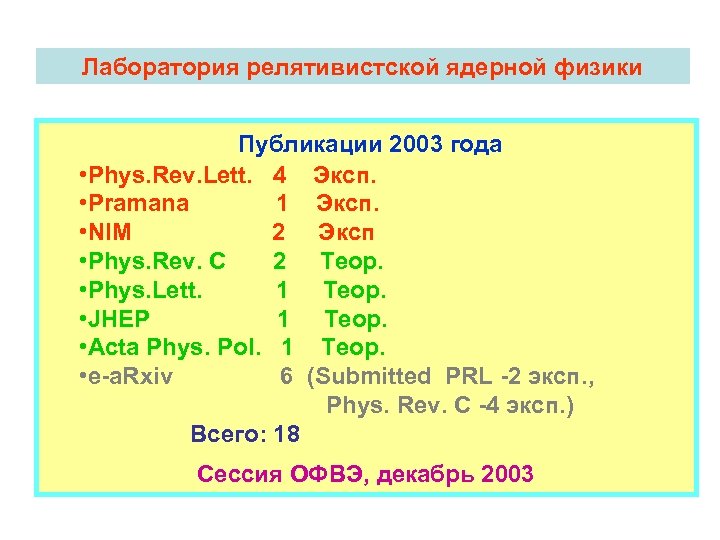 Лаборатория релятивистской ядерной физики

Публикации 2003 года

•Phys.Rev.Lett. 4 Эксп.
•Pramana 1 Эксп.
•NIM 2 Эксп
•Phys.Rev. C 2 Теор.
•Phys.Lett. 1 Теор.
•JHEP 1 Теор.
•Acta Phys. Pol. 1 Теор.
•e-aRxiv 6 (Submitted PRL -2 эксп., Phys. Rev. C -4 эксп.)

Всего: 18

Сессия ОФВЭ, декабрь 2003